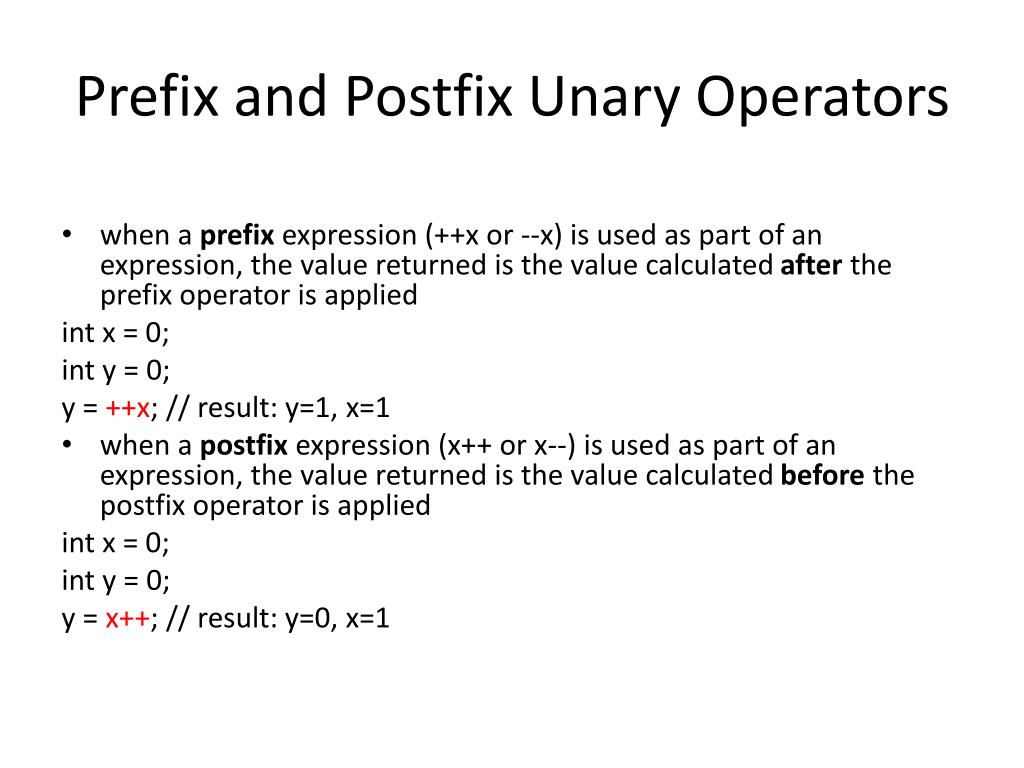 Prefix and Postfix Unary Operators

• when a prefix expression (++x or --x) is used as part of an expression, the value returned is the value calculated after the prefix operator is applied

int x = 0;

int y = 0;

y = ++x; // result: y=1, x=1

• when a postfix expression (x++ or x--) is used as part of an expression, the value returned is the value calculated before the postfix operator is applied

int x = 0;

int y = 0;

y = x++; // result: y=0, x=1